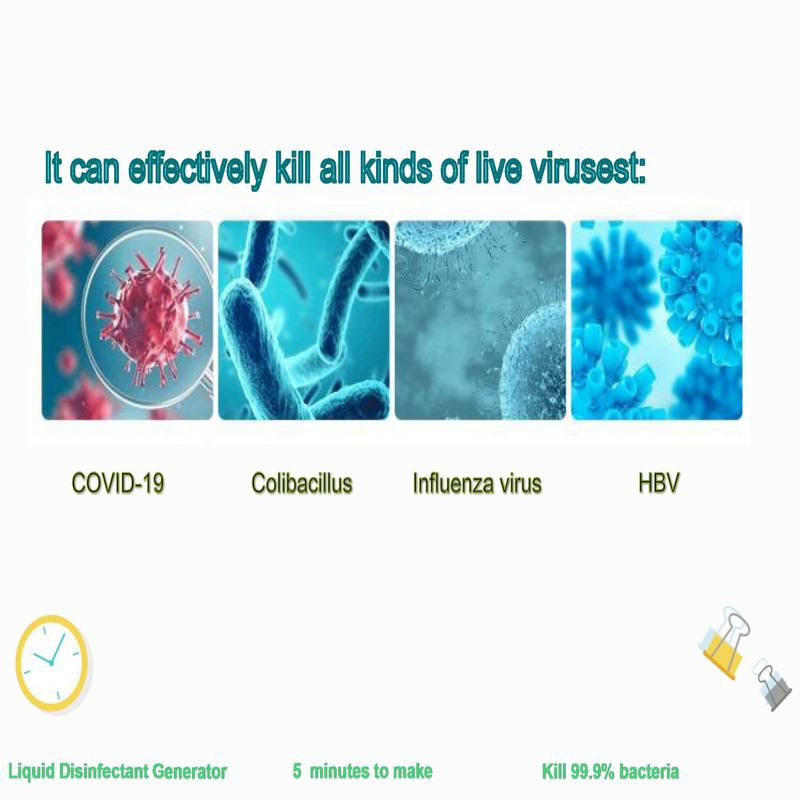 It can effectively kill all kinds of live virusest:

COVID-19

Colibacillus

Influenza virus

HBV

Liquid Disinfectant Generator

5 minutes to make

Kill 99.9% bacteria